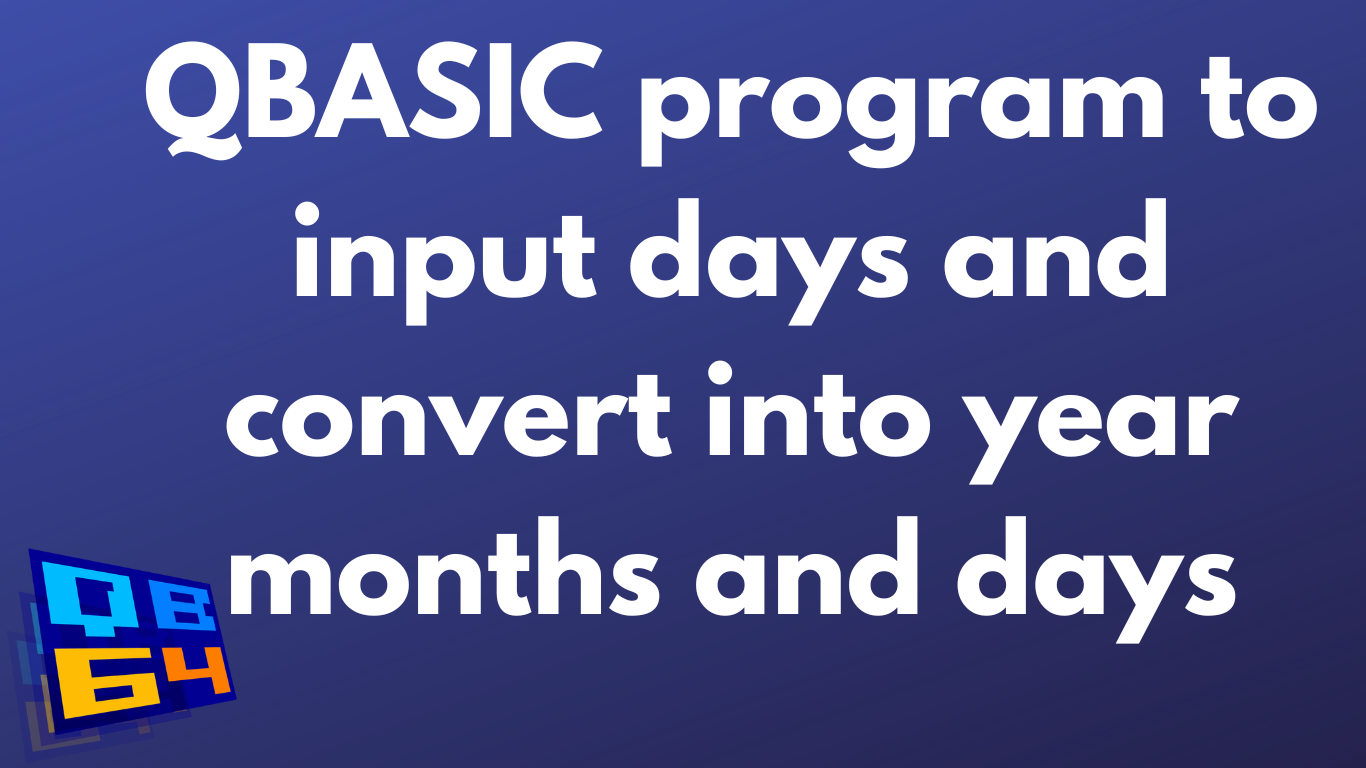 QBASIC program to input days and convert into year months and days

QB
64